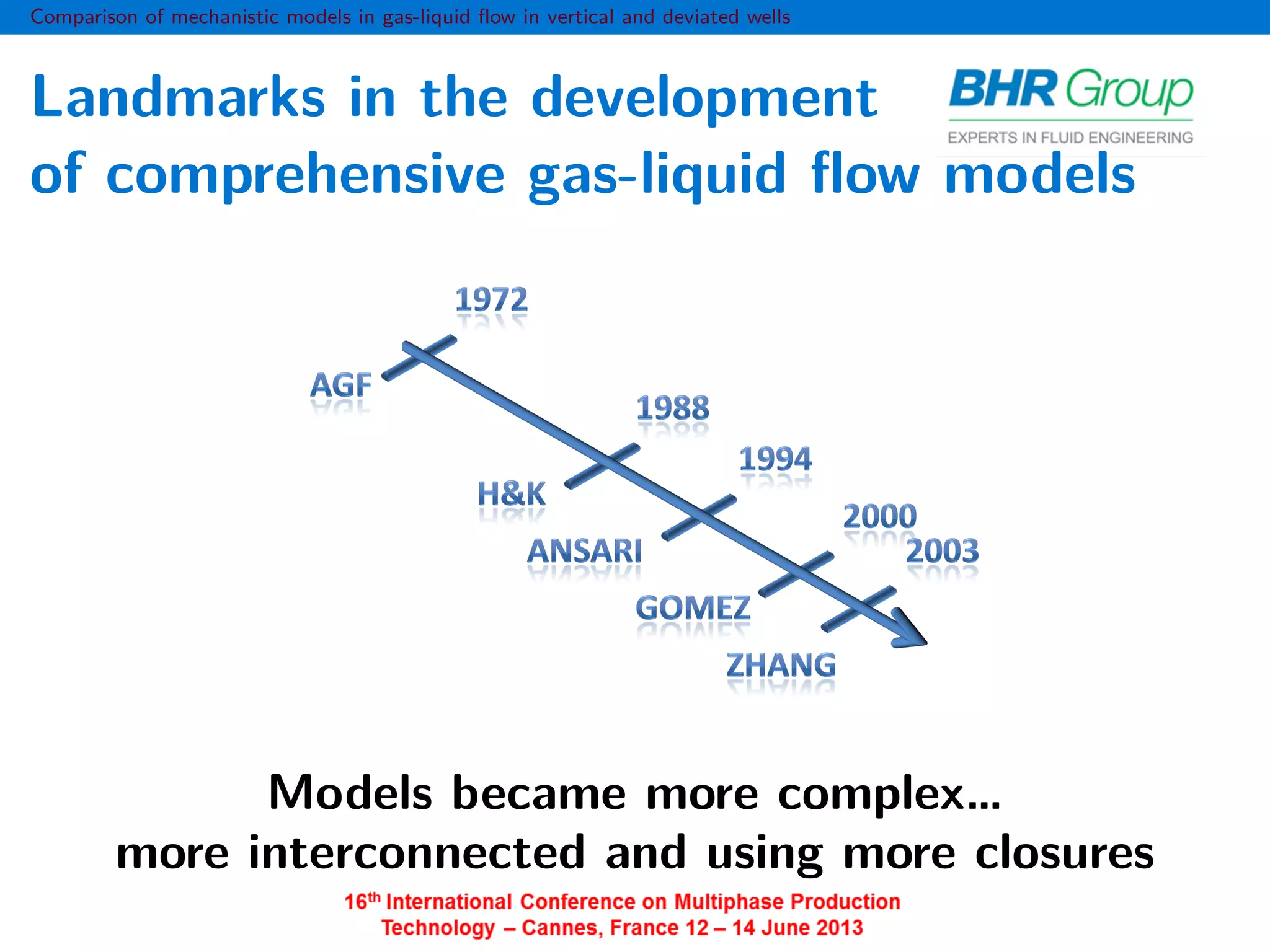 Comparison of mechanistic models in gas-liquid flow in vertical and deviated wells

Landmarks in the development of comprehensive gas-liquid flow models

BHR Group
EXPERTS IN FLUID ENGINEERING

1972
AGF
1988
H&K
1994
ANSARI
2000
GOMEZ
2003
ZHANG

Models became more complex...
more interconnected and using more closures

16$^{th}$ International Conference on Multiphase Production Technology – Cannes, France 12 – 14 June 2013